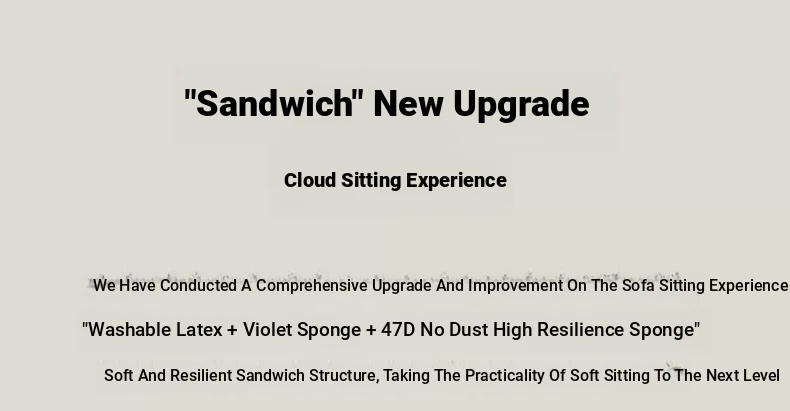 "Sandwich" New Upgrade

Cloud Sitting Experience

We Have Conducted A Comprehensive Upgrade And Improvement On The Sofa Sitting Experience

"Washable Latex + Violet Sponge + 47D No Dust High Resilience Sponge"

Soft And Resilient Sandwich Structure, Taking The Practicality Of Soft Sitting To The Next Level